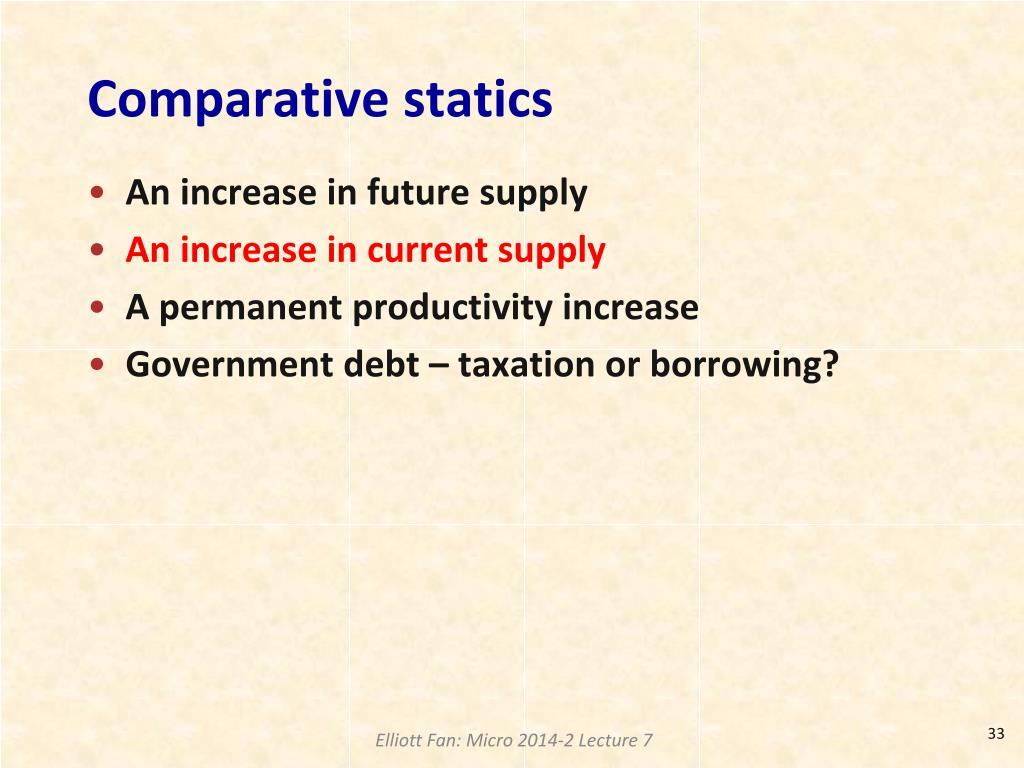 Comparative statics

• An increase in future supply
• An increase in current supply
• A permanent productivity increase
• Government debt – taxation or borrowing?

Elliott Fan: Micro 2014-2 Lecture 7

33